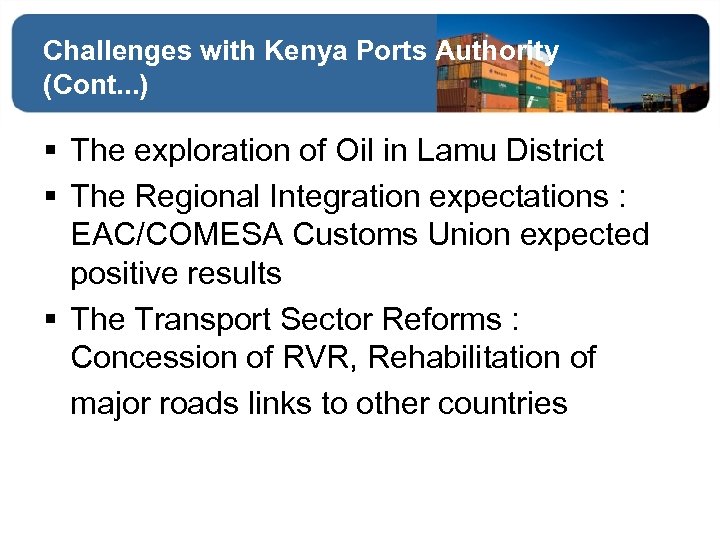 Challenges with Kenya Ports Authority (Cont...)

▪ The exploration of Oil in Lamu District

▪ The Regional Integration expectations : EAC/COMESA Customs Union expected positive results

▪ The Transport Sector Reforms : Concession of RVR, Rehabilitation of major roads links to other countries